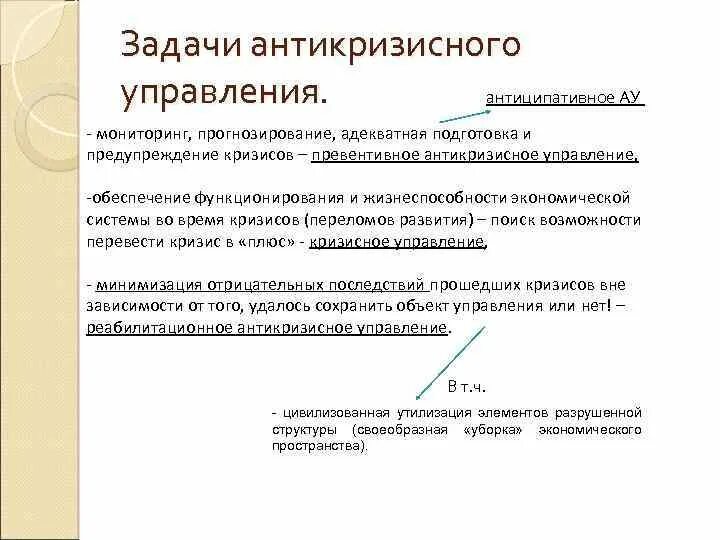 Задачи антикризисного управления.

антиципативное АУ

- мониторинг, прогнозирование, адекватная подготовка и предупреждение кризисов – превентивное антикризисное управление,

-обеспечение функционирования и жизнеспособности экономической системы во время кризисов (переломов развития) – поиск возможности перевести кризис в «плюс» - кризисное управление,

- минимизация отрицательных последствий прошедших кризисов вне зависимости от того, удалось сохранить объект управления или нет! – реабилитационное антикризисное управление.

В т.ч.

- цивилизованная утилизация элементов разрушенной структуры (своеобразная «уборка» экономического пространства).